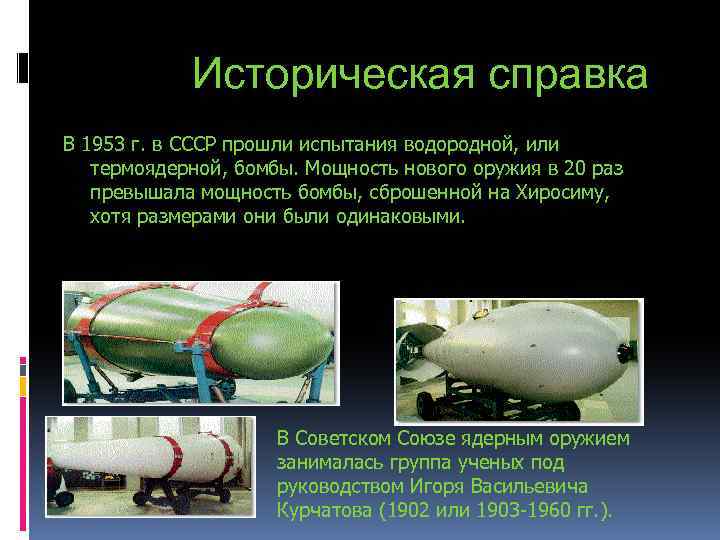 Историческая справка

В 1953 г. в СССР прошли испытания водородной, или термоядерной, бомбы. Мощность нового оружия в 20 раз превышала мощность бомбы, сброшенной на Хиросиму, хотя размерами они были одинаковыми.

В Советском Союзе ядерным оружием занималась группа ученых под руководством Игоря Васильевича Курчатова (1902 или 1903-1960 гг.).